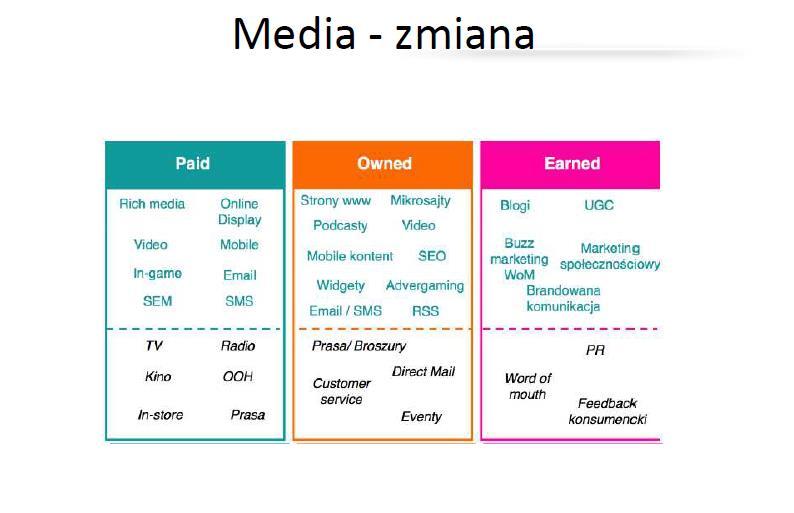 Media - zmiana

Paid

Rich media
Online Display
Video
Mobile
In-game
Email
SEM
SMS

TV
Radio
Kino
OOH
In-store
Prasa

Owned

Strony www
Mikrosajty
Podcasty
Video
Mobile kontent
SEO
Widgety
Advergaming
Email / SMS
RSS

Prasa/ Broszury
Direct Mail
Customer service
Eventy

Earned

Blogi
UGC
Buzz marketing WoM
Marketing społecznościowy
Brandowana komunikacja

PR
Word of mouth
Feedback konsumencki